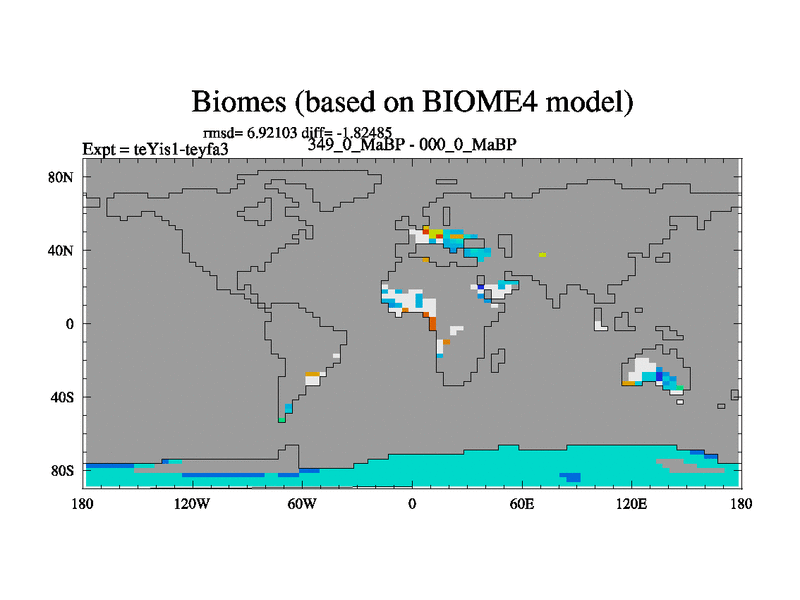 Biomes (based on BIOME4 model)

rmsd= 6.92103 diff= -1.82485
Expt = teYis1-teyfa3
349_0_MaBP - 000_0_MaBP

80N
40N
0
40S
80S

180
120W
60W
0
60E
120E
180